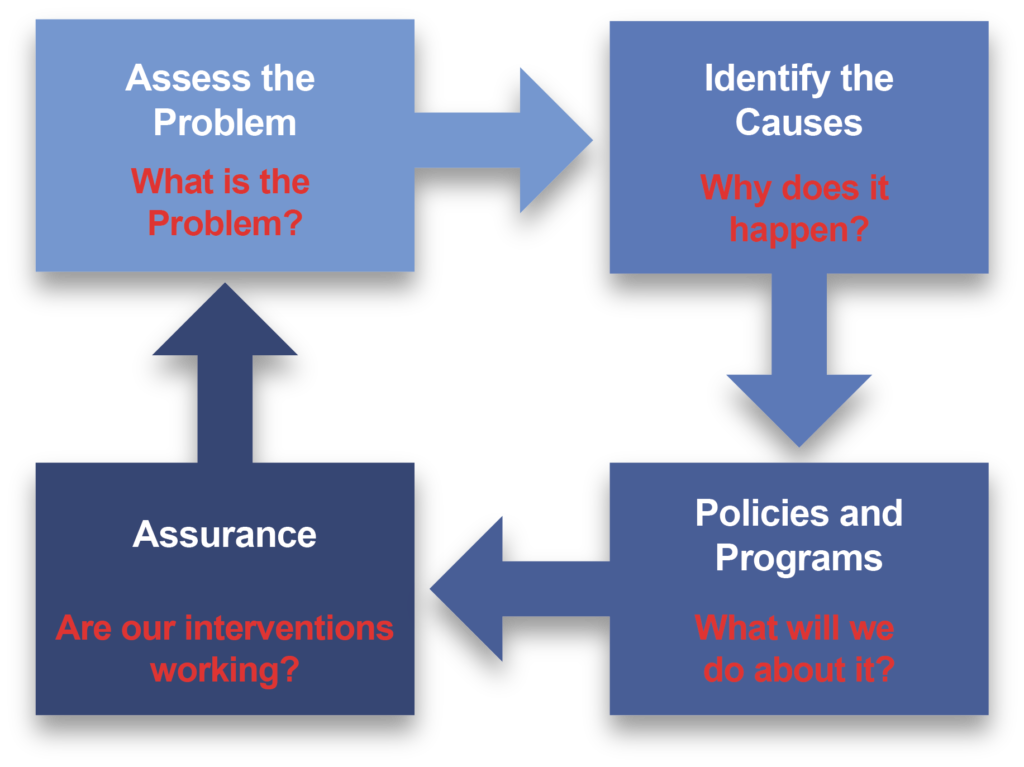 Assess the Problem

What is the Problem?

Identify the Causes

Why does it happen?

Policies and Programs

What will we do about it?

Assurance

Are our interventions working?